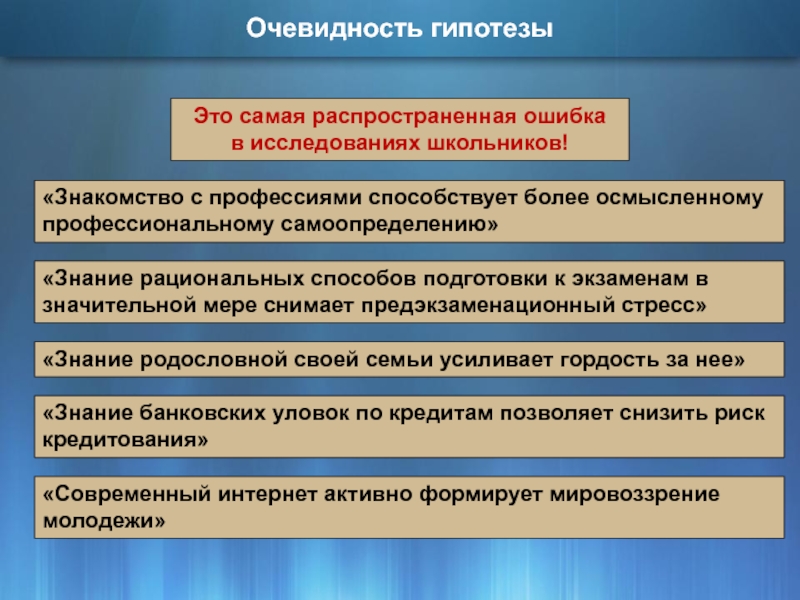 Очевидность гипотезы

Это самая распространенная ошибка в исследованиях школьников!

«Знакомство с профессиями способствует более осмысленному профессиональному самоопределению»

«Знание рациональных способов подготовки к экзаменам в значительной мере снимает предэкзаменационный стресс»

«Знание родословной своей семьи усиливает гордость за нее»

«Знание банковских уловок по кредитам позволяет снизить риск кредитования»

«Современный интернет активно формирует мировоззрение молодежи»